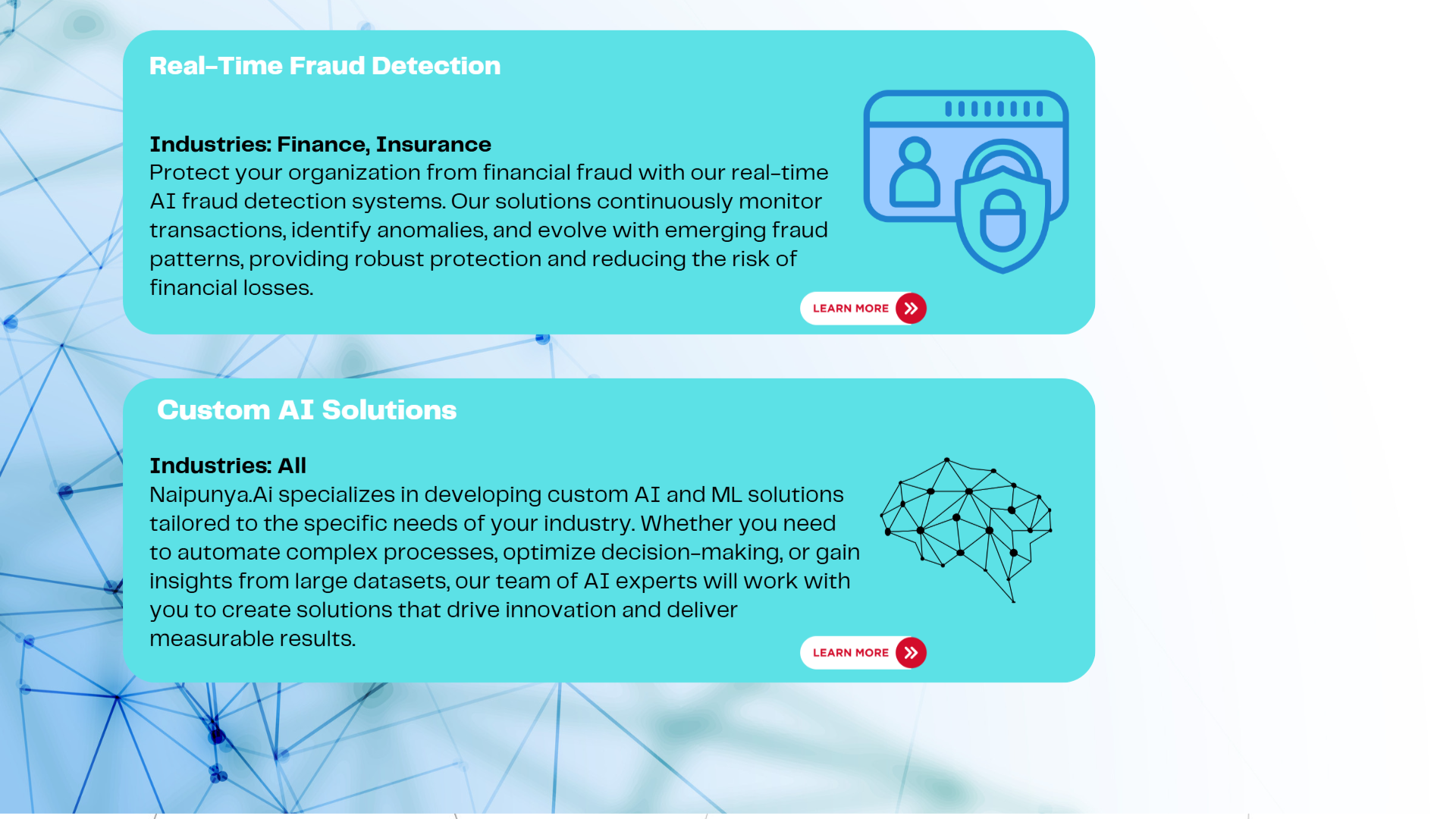 Real-Time Fraud Detection

Industries: Finance, Insurance
Protect your organization from financial fraud with our real-time AI fraud detection systems. Our solutions continuously monitor transactions, identify anomalies, and evolve with emerging fraud patterns, providing robust protection and reducing the risk of financial losses.

LEARN MORE

Custom AI Solutions

Industries: All
Naipunya.Ai specializes in developing custom AI and ML solutions tailored to the specific needs of your industry. Whether you need to automate complex processes, optimize decision-making, or gain insights from large datasets, our team of AI experts will work with you to create solutions that drive innovation and deliver measurable results.

LEARN MORE